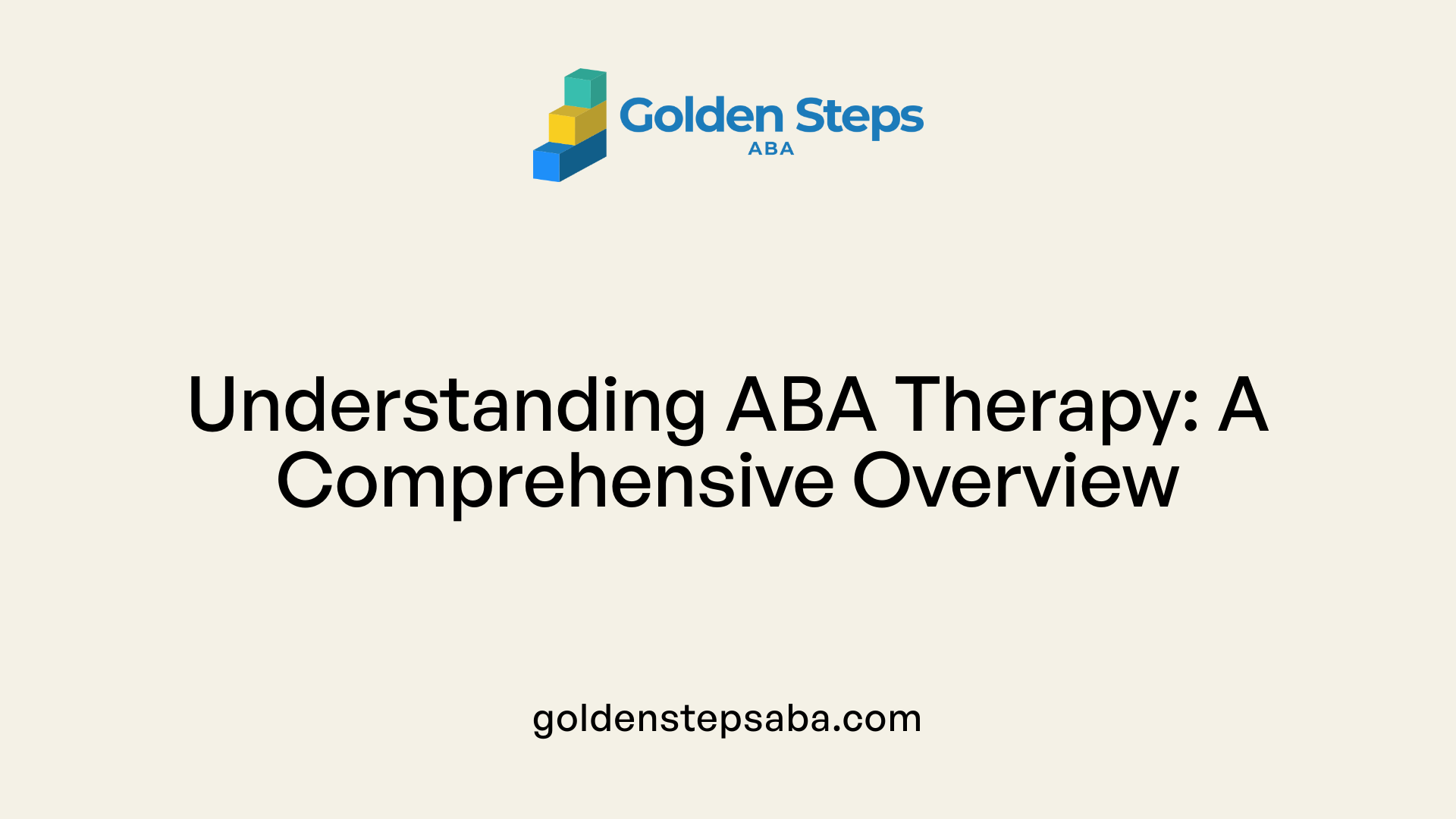 Golden Steps
ABA

Understanding ABA Therapy: A Comprehensive Overview

goldenstepsaba.com